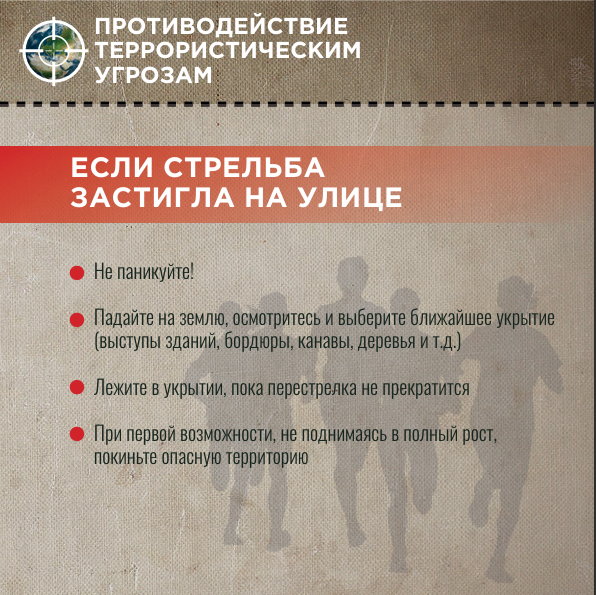 ПРОТИВОДЕЙСТВИЕ ТЕРРОРИСТИЧЕСКИМ УГРОЗАМ

ЕСЛИ СТРЕЛЬБА ЗАСТИГЛА НА УЛИЦЕ

Не паникуйте!

Падайте на землю, осмотритесь и выберите ближайшее укрытие (выступы зданий, бордюры, канавы, деревья и т.д.)

Лежите в укрытии, пока перестрелка не прекратится

При первой возможности, не поднимаясь в полный рост, покиньте опасную территорию